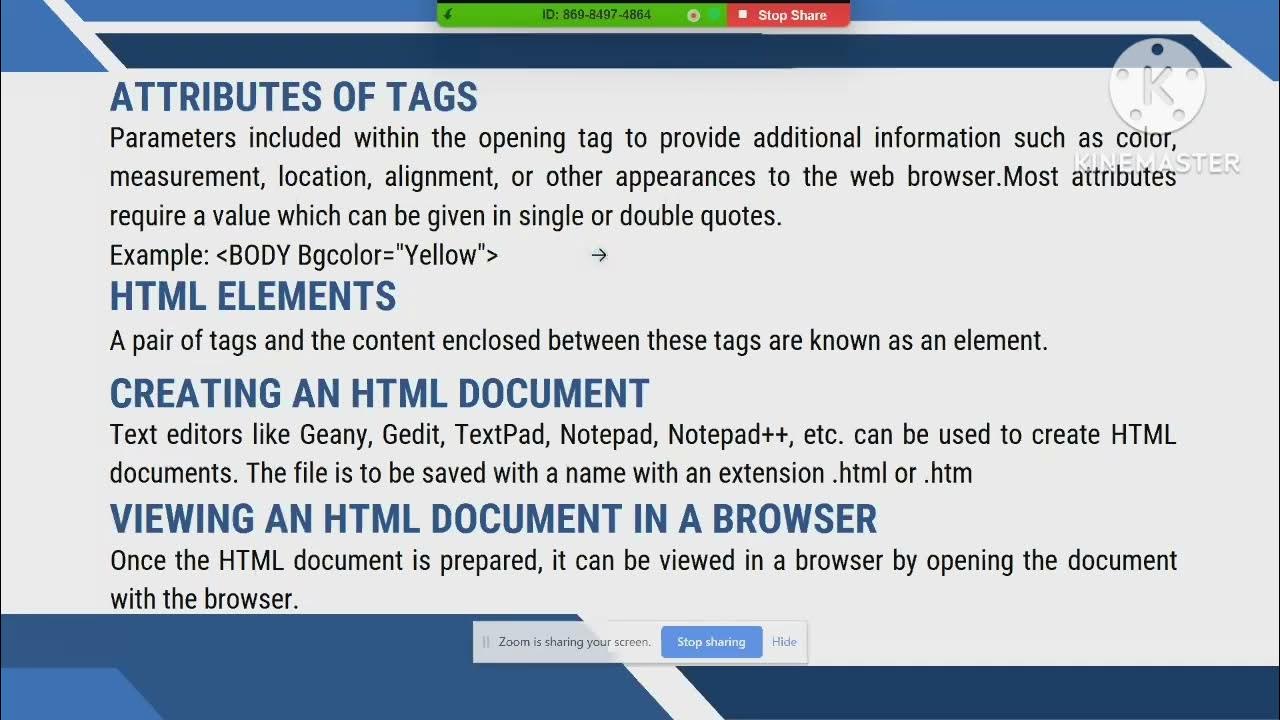 ID: 869-8497-4864 Stop Share

KINEMASTER

ATTRIBUTES OF TAGS

Parameters included within the opening tag to provide additional information such as color, measurement, location, alignment, or other appearances to the web browser.Most attributes require a value which can be given in single or double quotes.

Example: <BODY Bgcolor="Yellow">

HTML ELEMENTS

A pair of tags and the content enclosed between these tags are known as an element.

CREATING AN HTML DOCUMENT

Text editors like Geany, Gedit, TextPad, Notepad, Notepad++, etc. can be used to create HTML documents. The file is to be saved with a name with an extension .html or .htm

VIEWING AN HTML DOCUMENT IN A BROWSER

Once the HTML document is prepared, it can be viewed in a browser by opening the document with the browser.

Zoom is sharing your screen. Stop sharing Hide